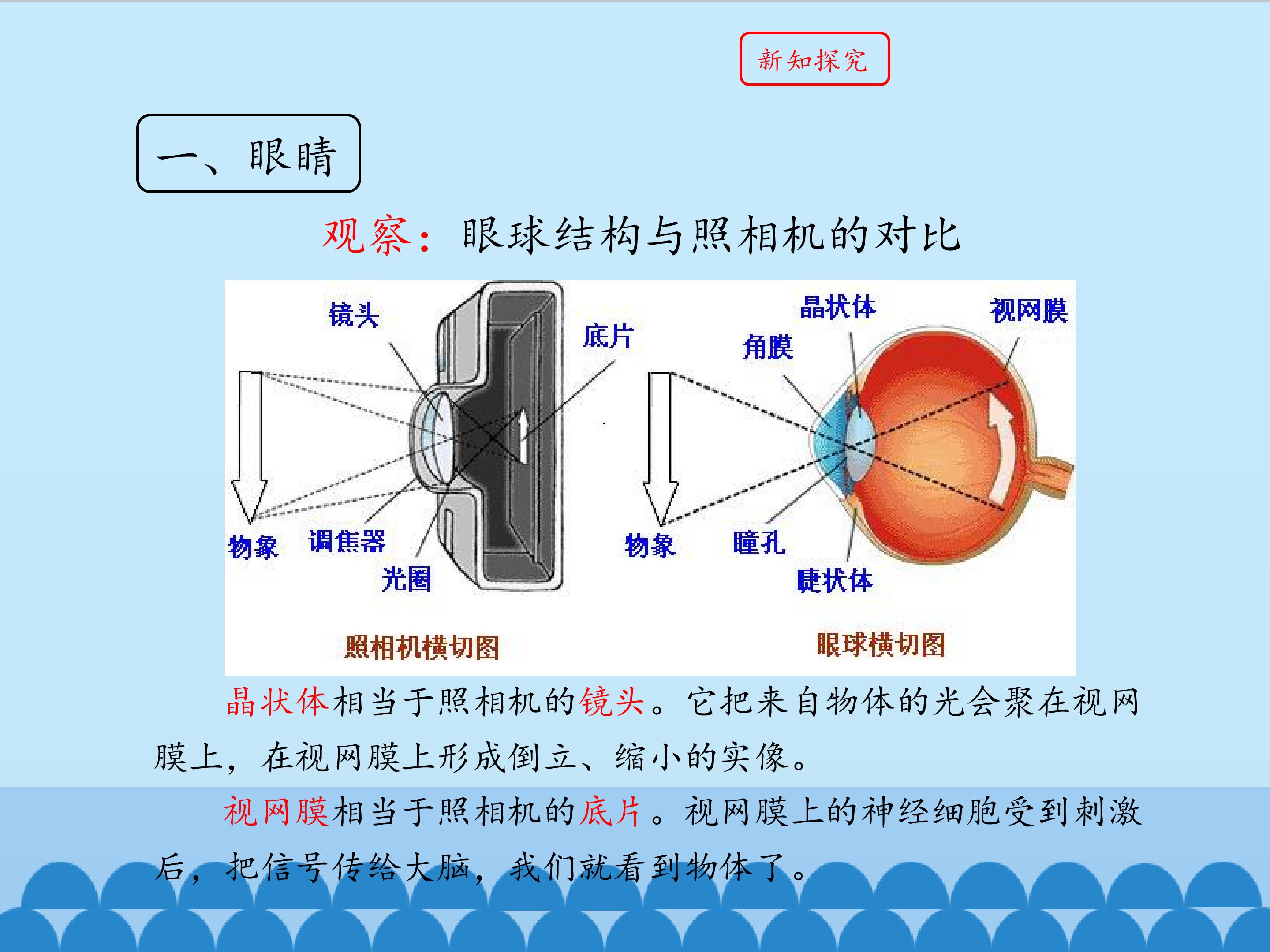 新知探究

一、眼睛

观察：眼球结构与照相机的对比

镜头
底片
物象
调焦器
光圈
照相机横切图

晶状体
视网膜
角膜
物象
瞳孔
睫状体
眼球横切图

晶状体相当于照相机的镜头。它把来自物体的光会聚在视网膜上，在视网膜上形成倒立、缩小的实像。

视网膜相当于照相机的底片。视网膜上的神经细胞受到刺激后，把信号传给大脑，我们就看到物体了。